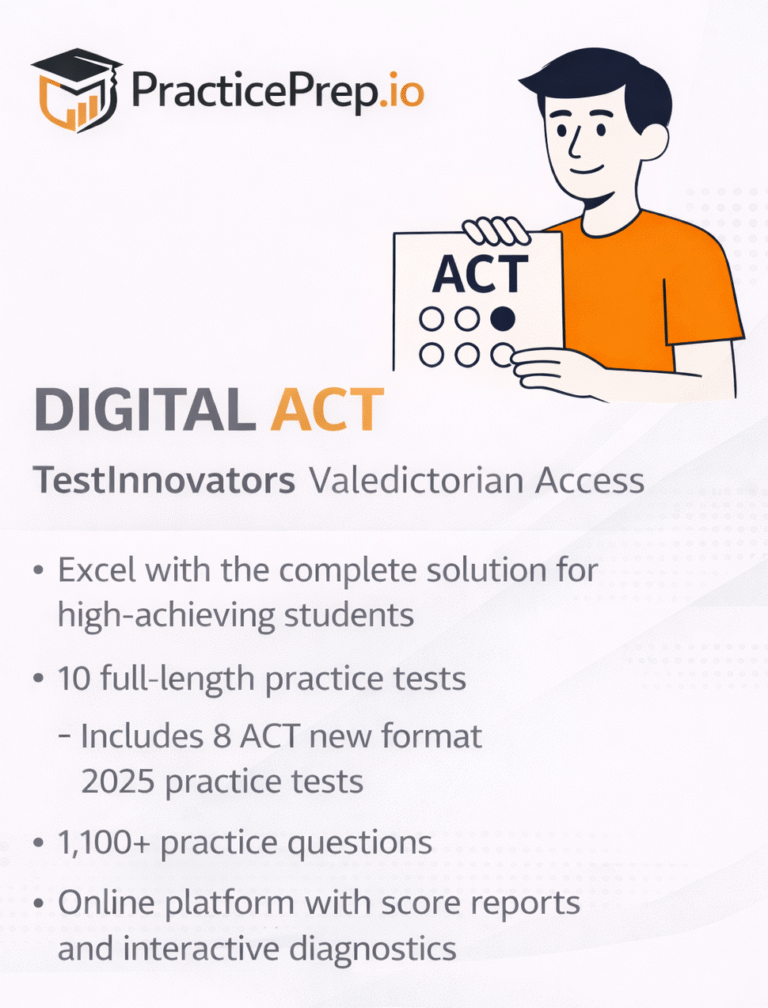 PracticePrep.io

ACT

DIGITAL ACT

TestInnovators Valedictorian Access

• Excel with the complete solution for high-achieving students

• 10 full-length practice tests

- Includes 8 ACT new format 2025 practice tests

• 1,100+ practice questions

• Online platform with score reports and interactive diagnostics